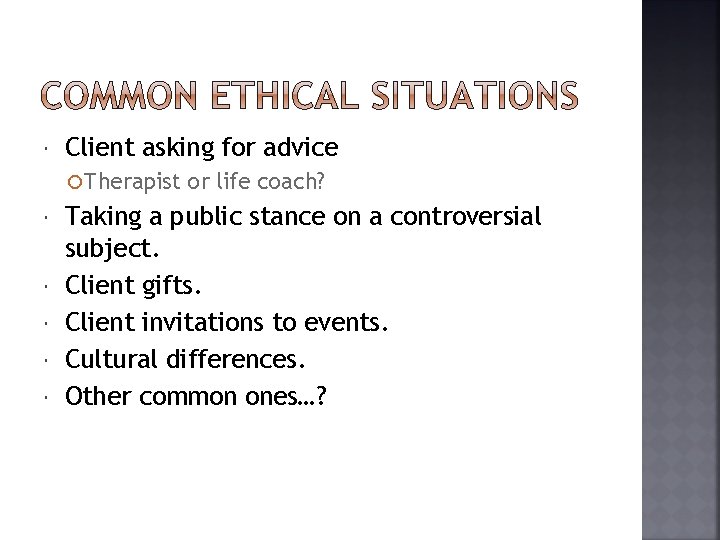 COMMON ETHICAL SITUATIONS

- Client asking for advice
  - Therapist or life coach?
- Taking a public stance on a controversial subject.
- Client gifts.
- Client invitations to events.
- Cultural differences.
- Other common ones…?